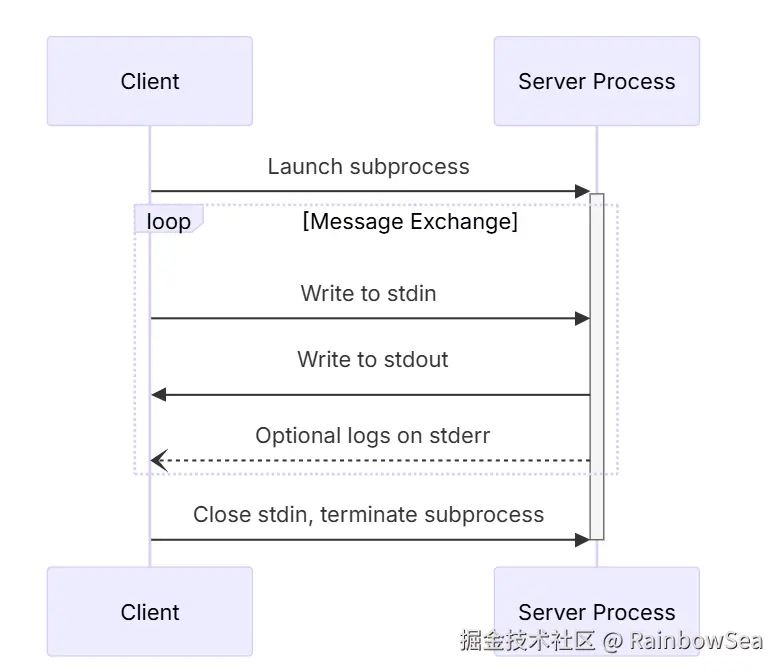 Client

Server Process

Launch subprocess

loop

[Message Exchange]

Write to stdin

Write to stdout

Optional logs on stderr

Close stdin, terminate subprocess

Client

Server Process

掘金技术社区 @ RainbowSea